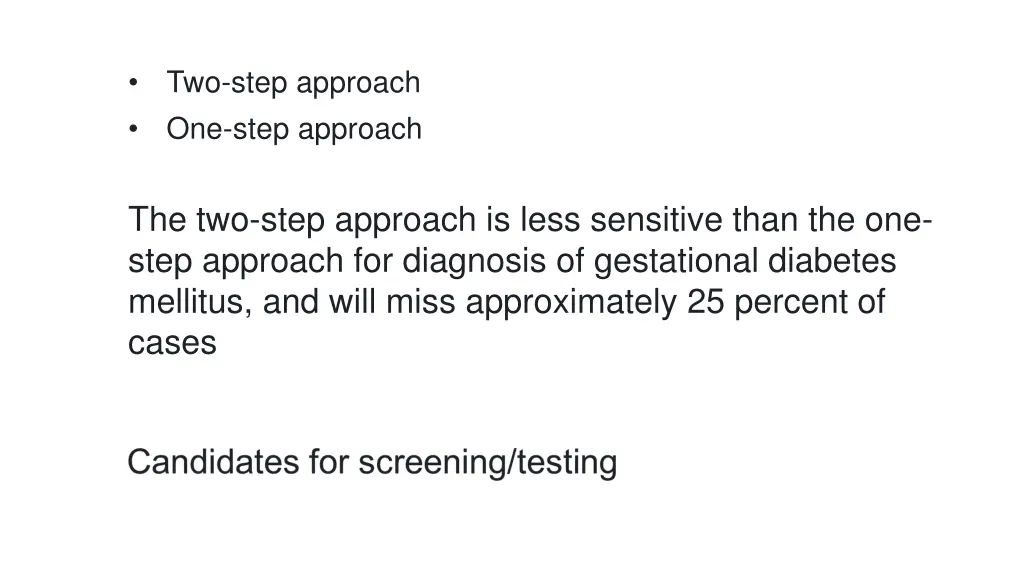 • Two-step approach
• One-step approach

The two-step approach is less sensitive than the one-step approach for diagnosis of gestational diabetes mellitus, and will miss approximately 25 percent of cases

Candidates for screening/testing